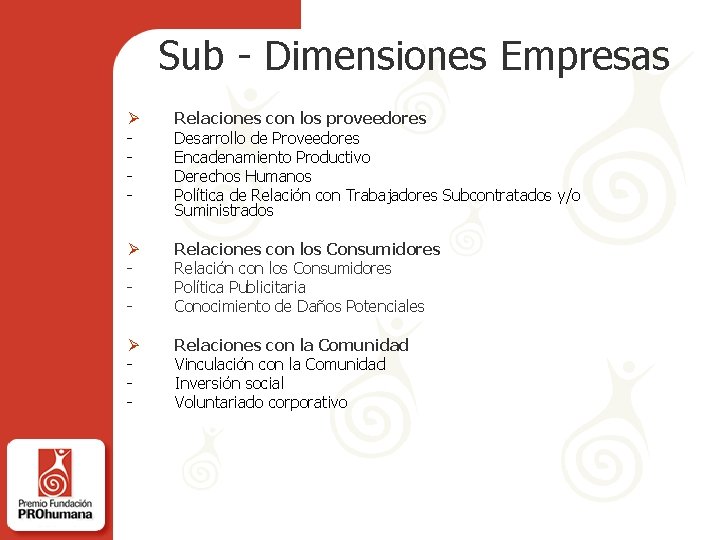 Sub - Dimensiones Empresas

➢ Relaciones con los proveedores
- Desarrollo de Proveedores
- Encadenamiento Productivo
- Derechos Humanos
- Política de Relación con Trabajadores Subcontratados y/o Suministrados

➢ Relaciones con los Consumidores
- Relación con los Consumidores
- Política Publicitaria
- Conocimiento de Daños Potenciales

➢ Relaciones con la Comunidad
- Vinculación con la Comunidad
- Inversión social
- Voluntariado corporativo

Premio Fundación
PROhumana